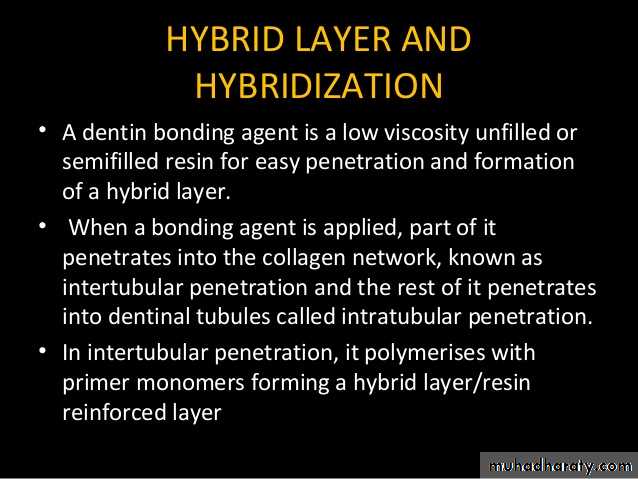 HYBRID LAYER AND HYBRIDIZATION

• A dentin bonding agent is a low viscosity unfilled or semifilled resin for easy penetration and formation of a hybrid layer.

• When a bonding agent is applied, part of it penetrates into the collagen network, known as intertubular penetration and the rest of it penetrates into dentinal tubules called intratubular penetration.

• In intertubular penetration, it polymerises with primer monomers forming a hybrid layer/resin reinforced layer

muhadharaty.com